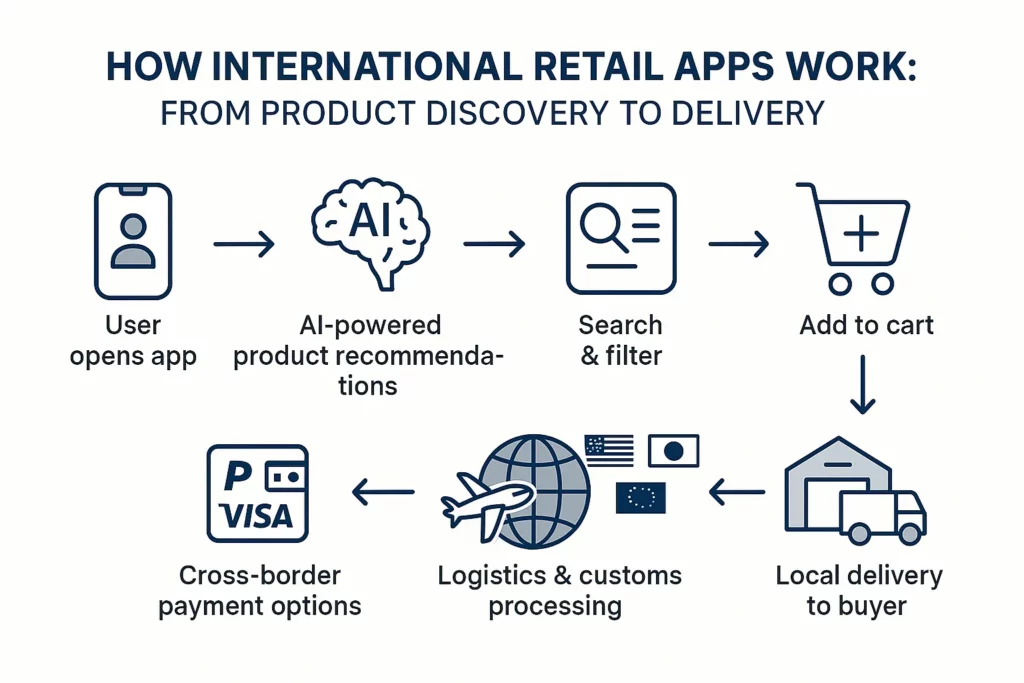 HOW INTERNATIONAL RETAIL APPS WORK:
FROM PRODUCT DISCOVERY TO DELIVERY

User opens app

AI

AI-powered product recommendations

Search & filter

Add to cart

Local delivery to buyer

Logistics & customs processing

P
VISA

Cross-border payment options